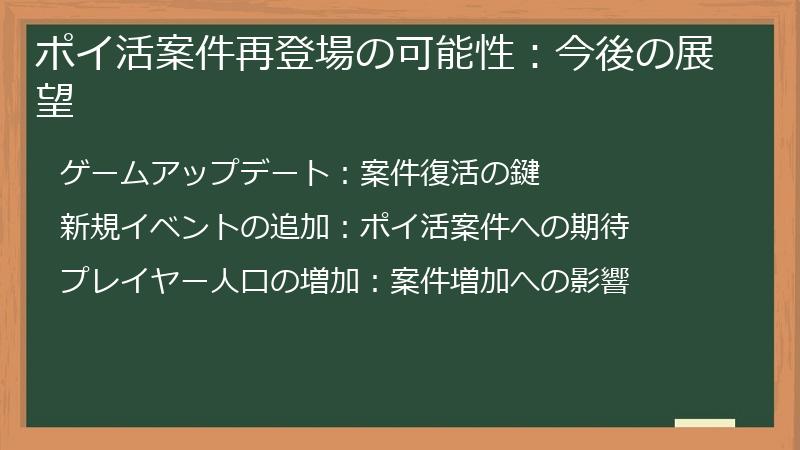 ポイ活案件再登場の可能性：今後の展望

ゲームアップデート：案件復活の鍵

新規イベントの追加：ポイ活案件への期待

プレイヤー人口の増加：案件増加への影響